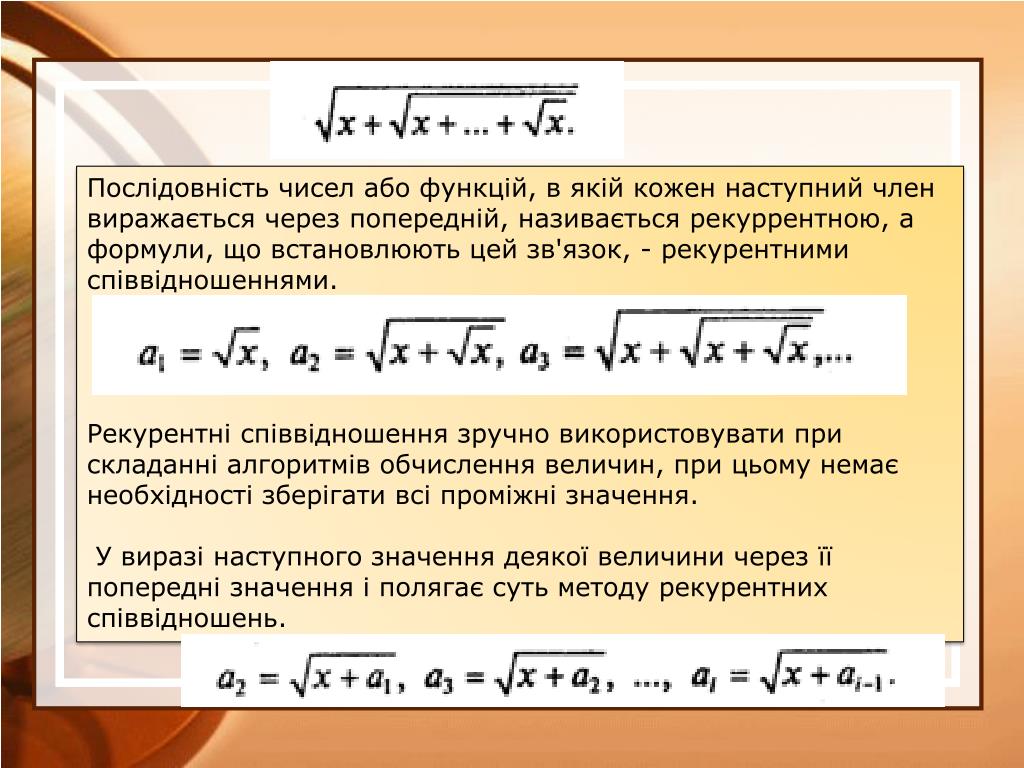 $\sqrt{x+\sqrt{x+...+\sqrt{x}}}.$

Послідовність чисел або функцій, в якій кожен наступний член виражається через попередній, називається рекуррентною, а формули, що встановлюють цей зв'язок, - рекурентними співвідношеннями.

$a_1=\sqrt{x},\ a_2=\sqrt{x+\sqrt{x}},\ a_3=\sqrt{x+\sqrt{x+\sqrt{x}}},...$

Рекурентні співвідношення зручно використовувати при складанні алгоритмів обчислення величин, при цьому немає необхідності зберігати всі проміжні значення.

У виразі наступного значення деякої величини через її попередні значення і полягає суть методу рекурентних співвідношень.

$a_2=\sqrt{x+a_1},\ a_3=\sqrt{x+a_2},\ ...,\ a_i=\sqrt{x+a_{i-1}}.$